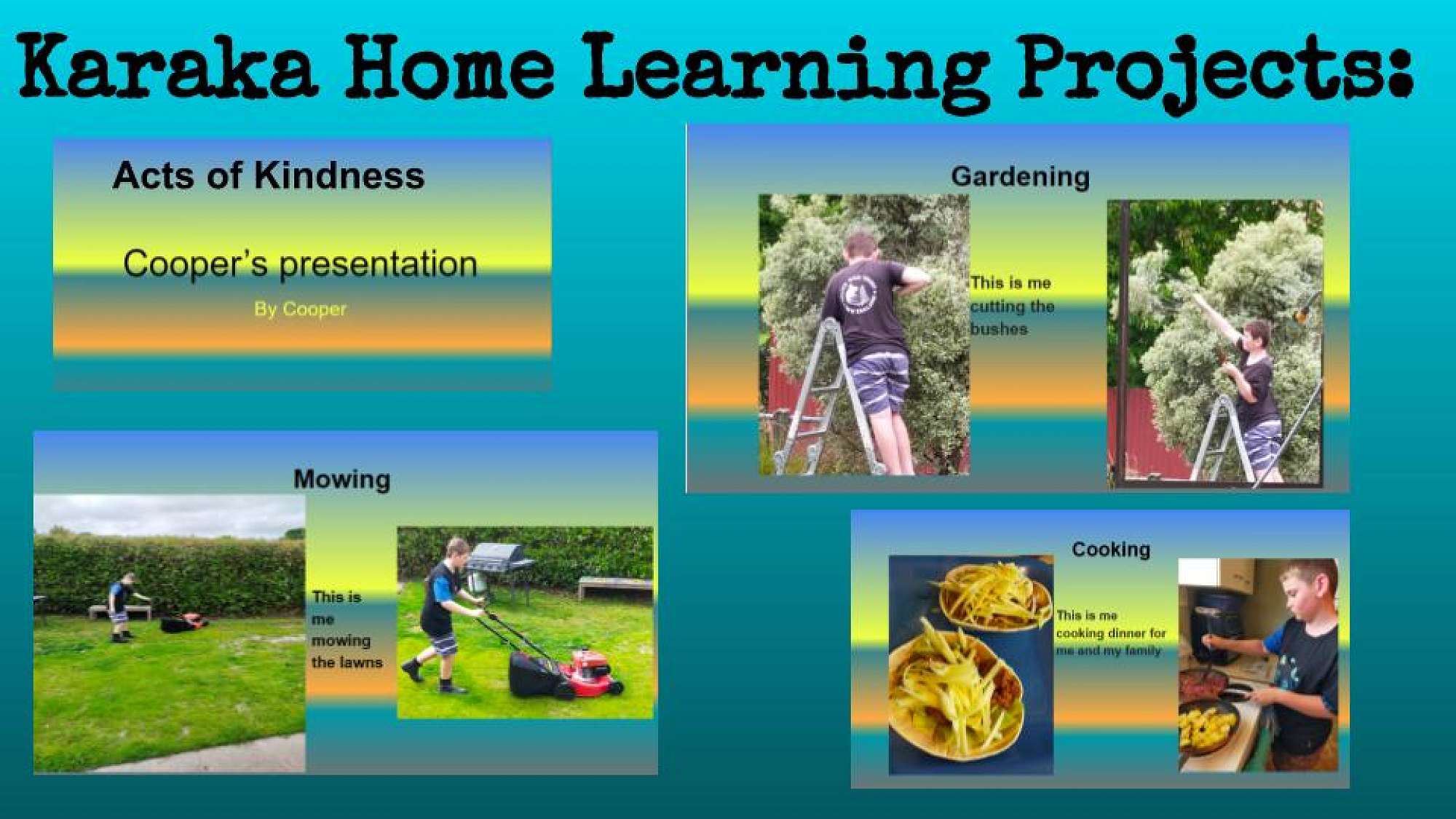 Karaka Home Learning Projects:

Acts of Kindness

Cooper's presentation

By Cooper

Gardening

This is me cutting the bushes

Mowing

This is me mowing the lawns

Cooking

This is me cooking dinner for me and my family